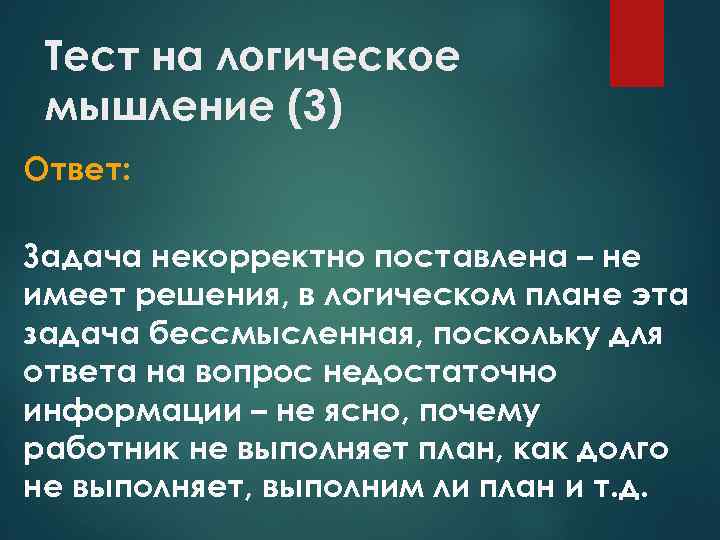 Тест на логическое мышление (3)

Ответ:

Задача некорректно поставлена – не имеет решения, в логическом плане эта задача бессмысленная, поскольку для ответа на вопрос недостаточно информации – не ясно, почему работник не выполняет план, как долго не выполняет, выполним ли план и т.д.